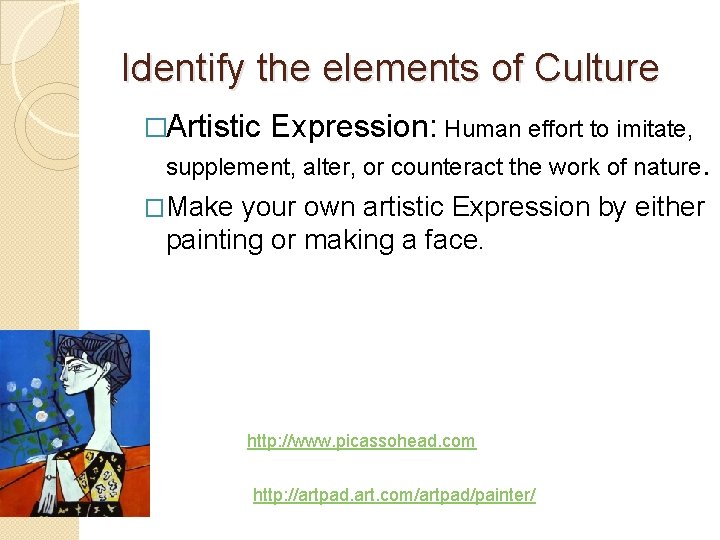 Identify the elements of Culture

□Artistic Expression: Human effort to imitate, supplement, alter, or counteract the work of nature.

□Make your own artistic Expression by either painting or making a face.

http://www.picassohead.com

http://artpad.art.com/artpad/painter/